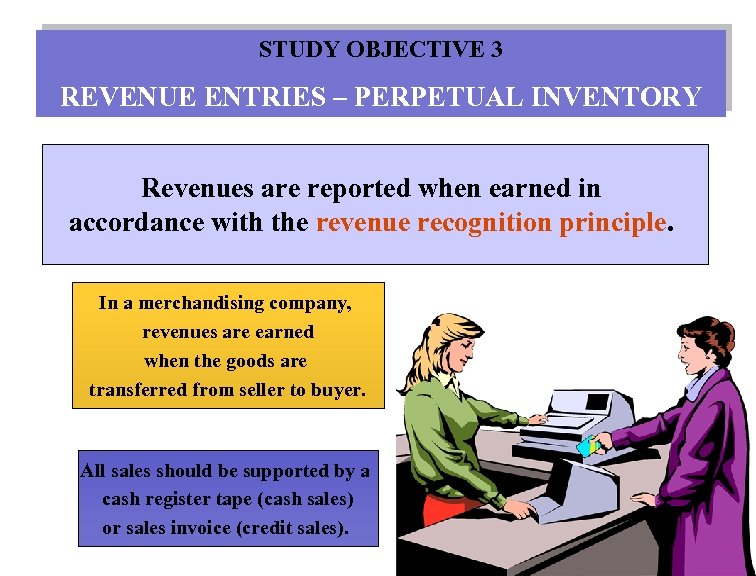 STUDY OBJECTIVE 3

REVENUE ENTRIES – PERPETUAL INVENTORY

Revenues are reported when earned in accordance with the revenue recognition principle.

In a merchandising company, revenues are earned when the goods are transferred from seller to buyer.

All sales should be supported by a cash register tape (cash sales) or sales invoice (credit sales).